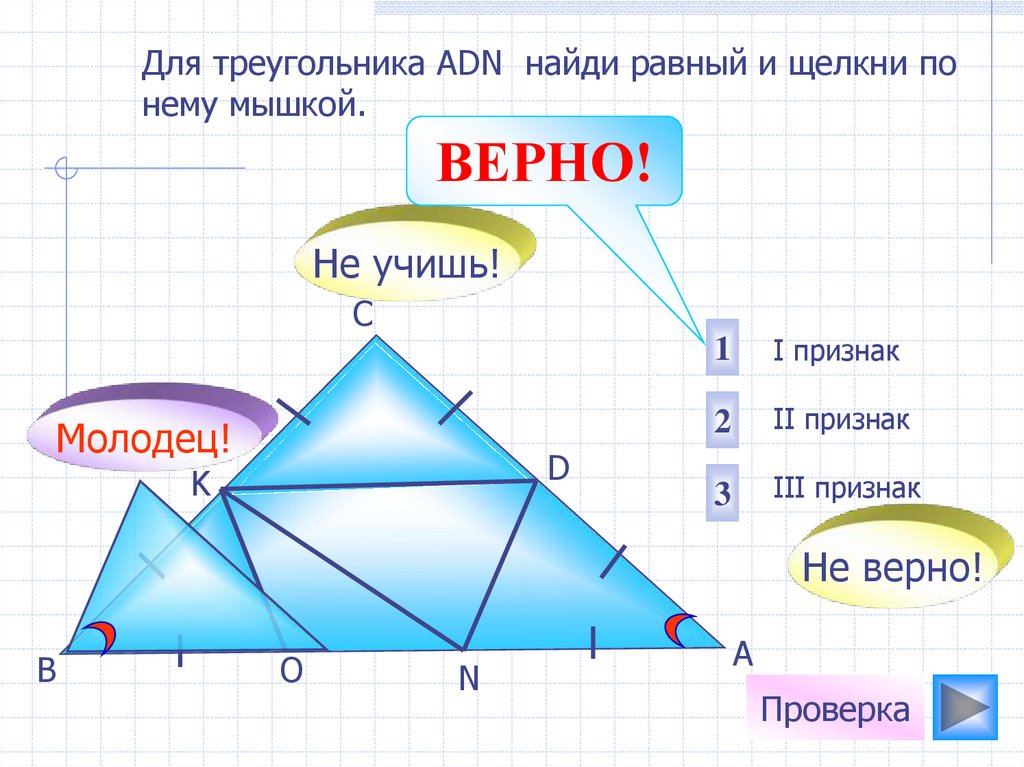 Для треугольника ADN найди равный и щелкни по нему мышкой.

ВЕРНО!

Не учишь!

C

1 I признак

2 II признак

3 III признак

Молодец!

K

D

Не верно!

B

O

N

A

Проверка